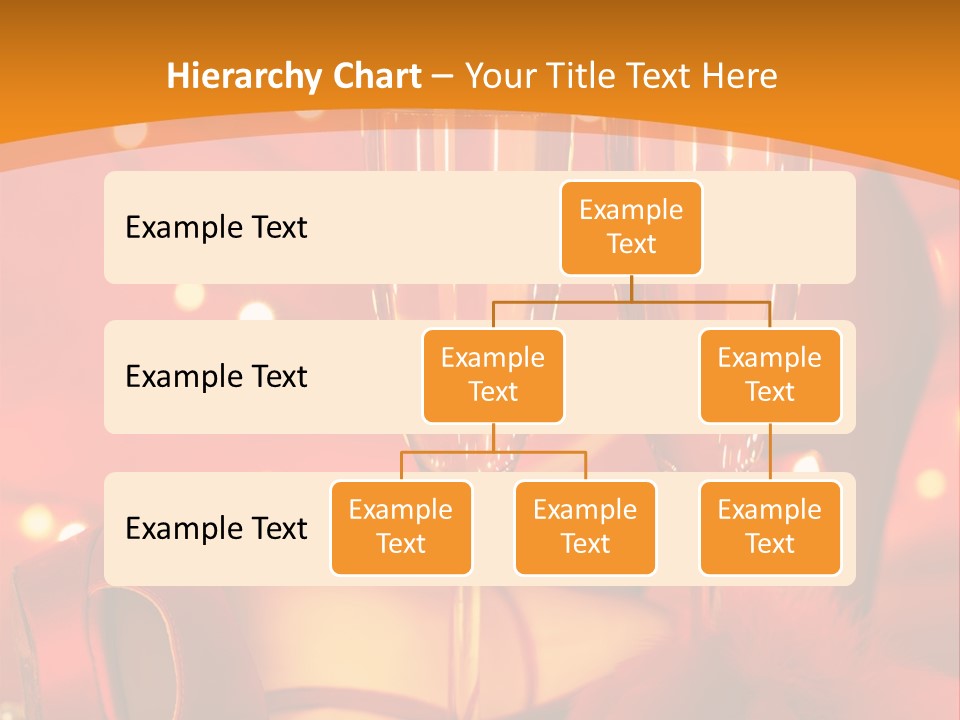 Hierarchy Chart – Your Title Text Here

Example Text

Example Text

Example Text

Example Text

Example Text

Example Text

Example Text

Example Text

Example Text